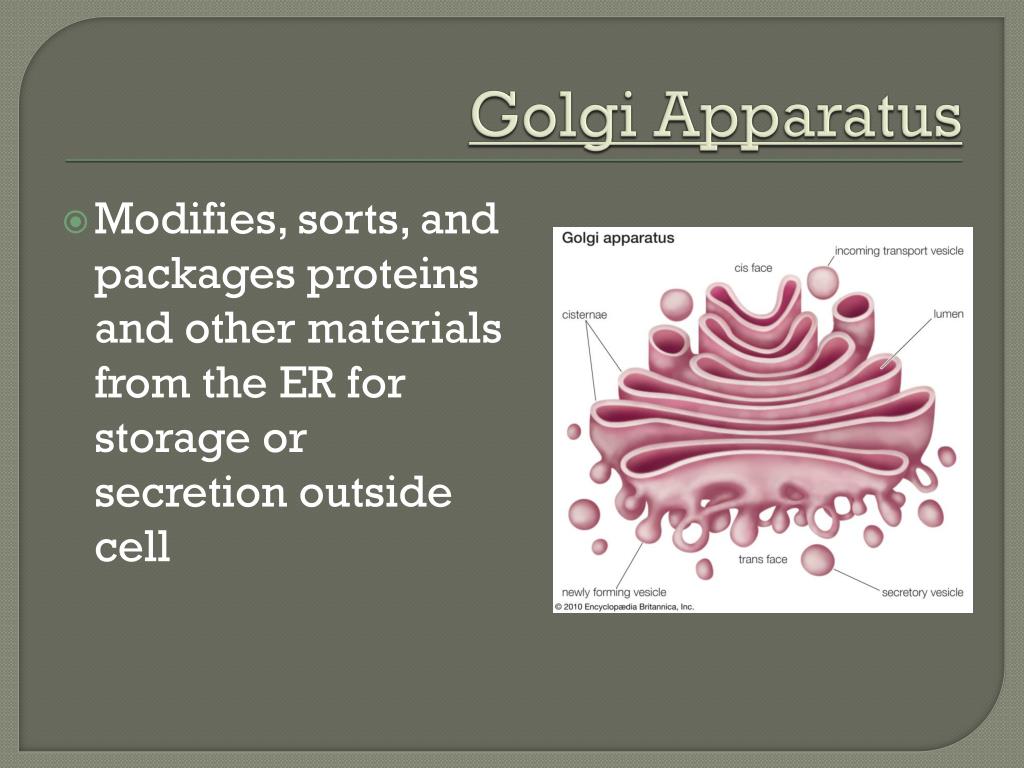 Golgi Apparatus

Modifies, sorts, and packages proteins and other materials from the ER for storage or secretion outside cell

Golgi apparatus

incoming transport vesicle

cis face

cisternae

lumen

trans face

newly forming vesicle

secretory vesicle

© 2010 Encyclopædia Britannica, Inc.